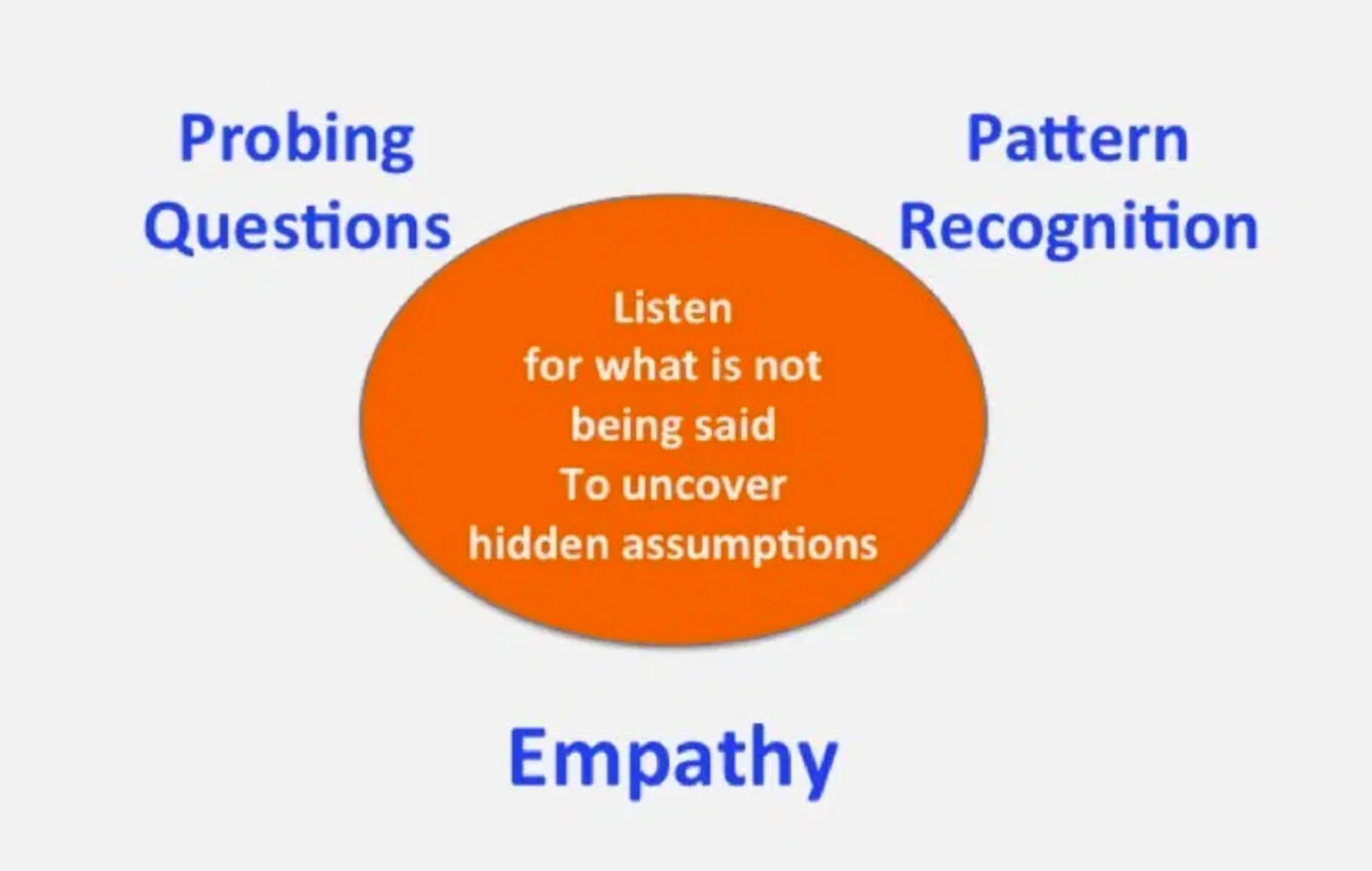 Probing Questions

Pattern Recognition

Listen
for what is not
being said
To uncover
hidden assumptions

Empathy